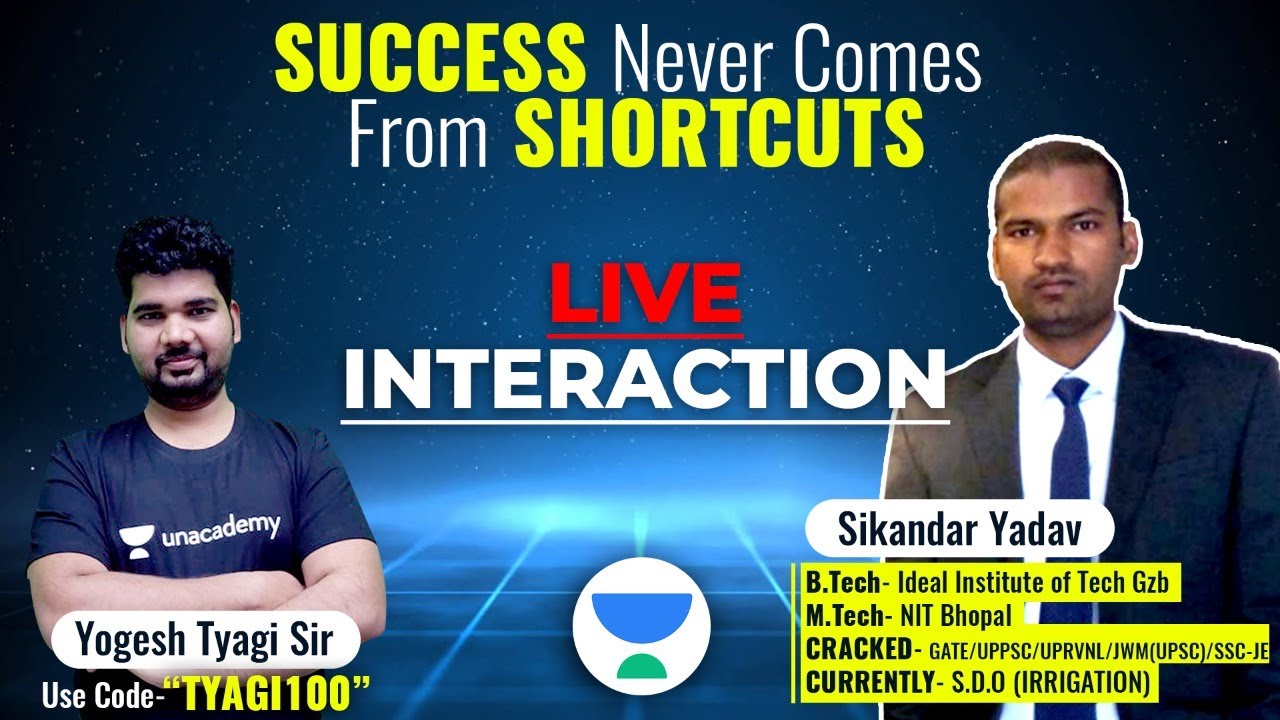 SUCCESS Never Comes From SHORTCUTS

LIVE
INTERACTION

unacademy

Yogesh Tyagi Sir
Use Code-"TYAGI100"

Sikandar Yadav
B.Tech- Ideal Institute of Tech Gzb
M.Tech- NIT Bhopal
CRACKED- GATE/UPPSC/UPRVNL/JWM(UPSC)/SSC-JE
CURRENTLY- S.D.O (IRRIGATION)